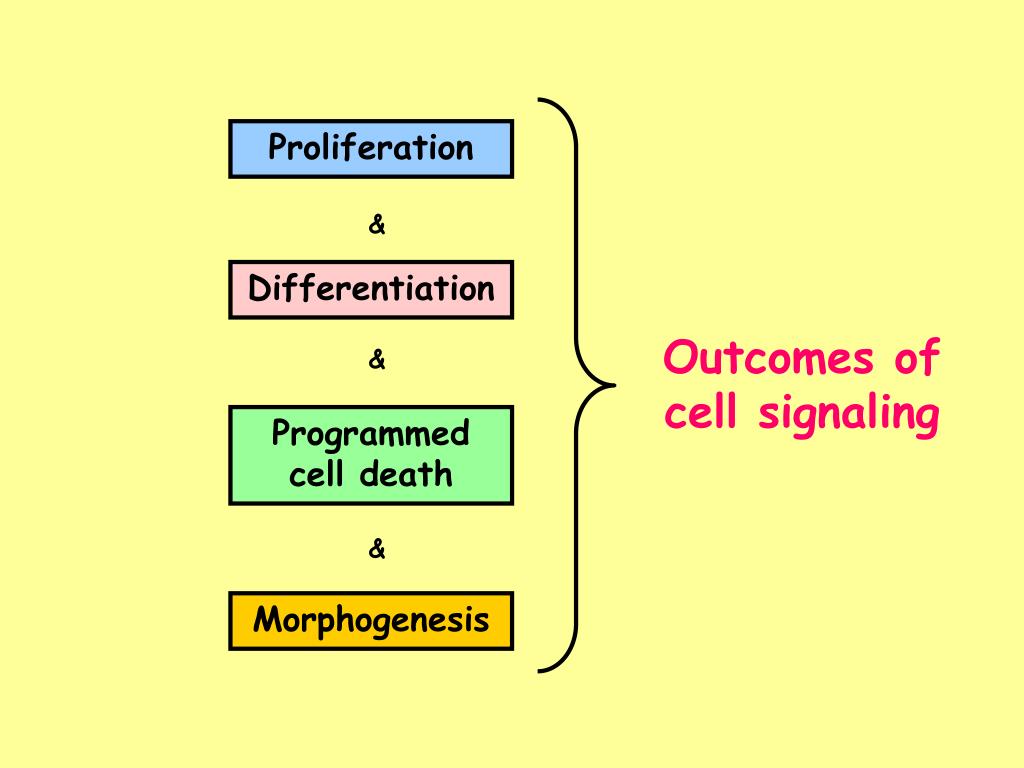 Proliferation

&

Differentiation

&

Programmed cell death

&

Morphogenesis

Outcomes of cell signaling